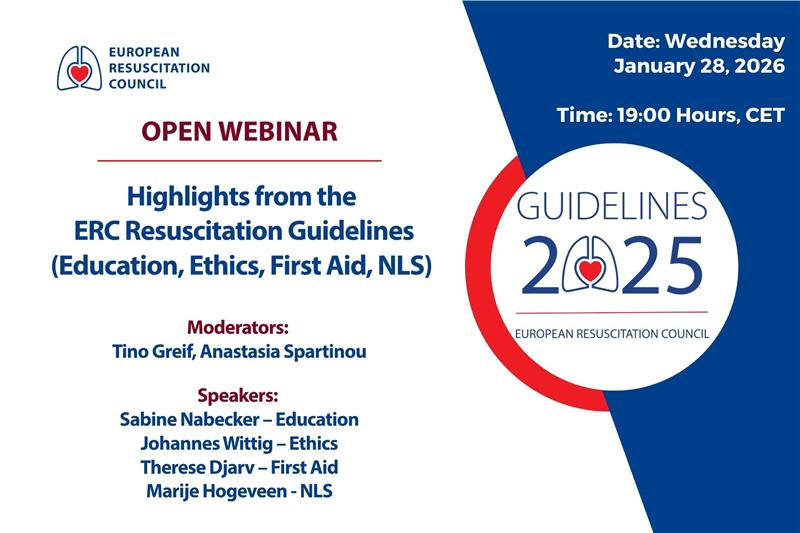 EUROPEAN RESUSCITATION COUNCIL

OPEN WEBINAR

Highlights from the ERC Resuscitation Guidelines (Education, Ethics, First Aid, NLS)

Moderators:
Tino Greif, Anastasia Spartinou

Speakers:
Sabine Nabecker – Education
Johannes Wittig – Ethics
Therese Djarv – First Aid
Marije Hogeveen - NLS

Date: Wednesday January 28, 2026

Time: 19:00 Hours, CET

GUIDELINES 2025
EUROPEAN RESUSCITATION COUNCIL